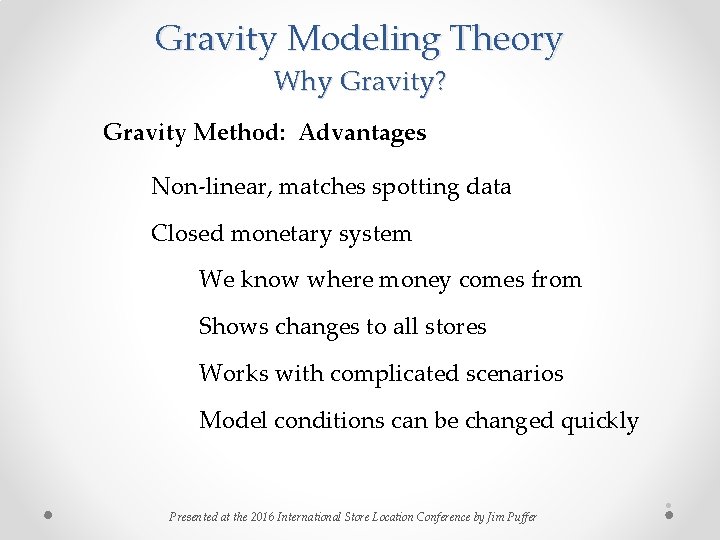 Gravity Modeling Theory
Why Gravity?

Gravity Method: Advantages

Non-linear, matches spotting data

Closed monetary system

We know where money comes from

Shows changes to all stores

Works with complicated scenarios

Model conditions can be changed quickly

Presented at the 2016 International Store Location Conference by Jim Puffer